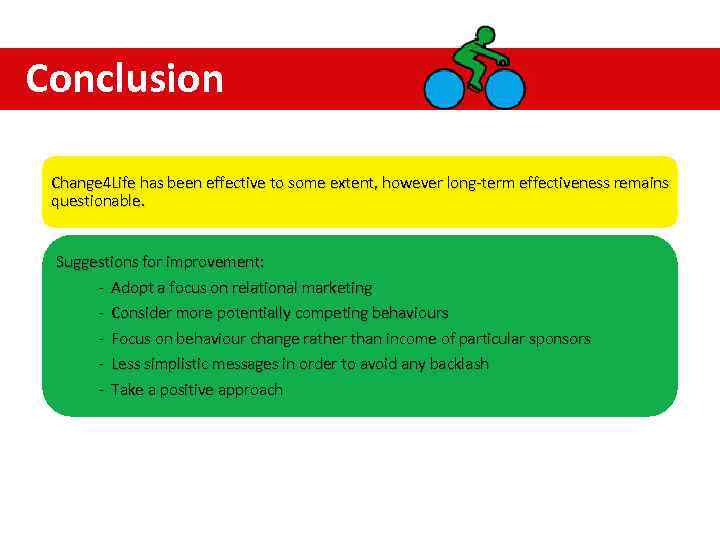 Conclusion

Change4Life has been effective to some extent, however long-term effectiveness remains questionable.

Suggestions for improvement:
- Adopt a focus on relational marketing
- Consider more potentially competing behaviours
- Focus on behaviour change rather than income of particular sponsors
- Less simplistic messages in order to avoid any backlash
- Take a positive approach